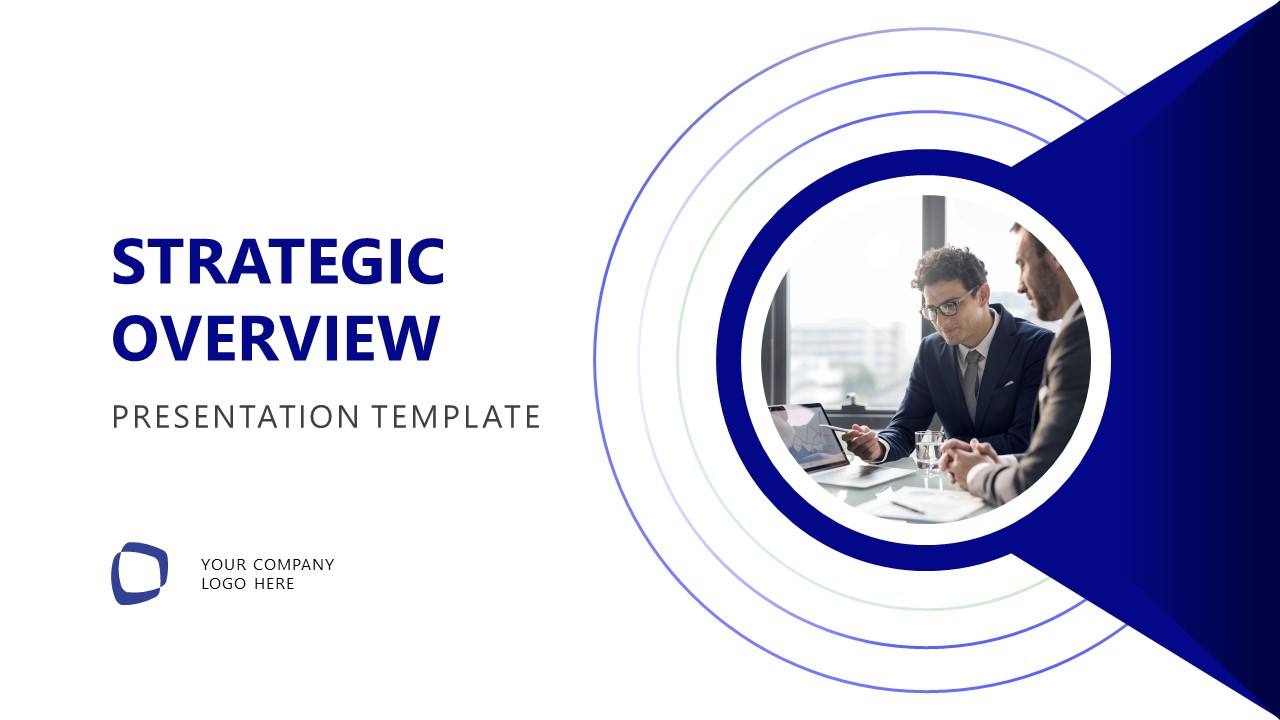 STRATEGIC OVERVIEW

PRESENTATION TEMPLATE

YOUR COMPANY LOGO HERE